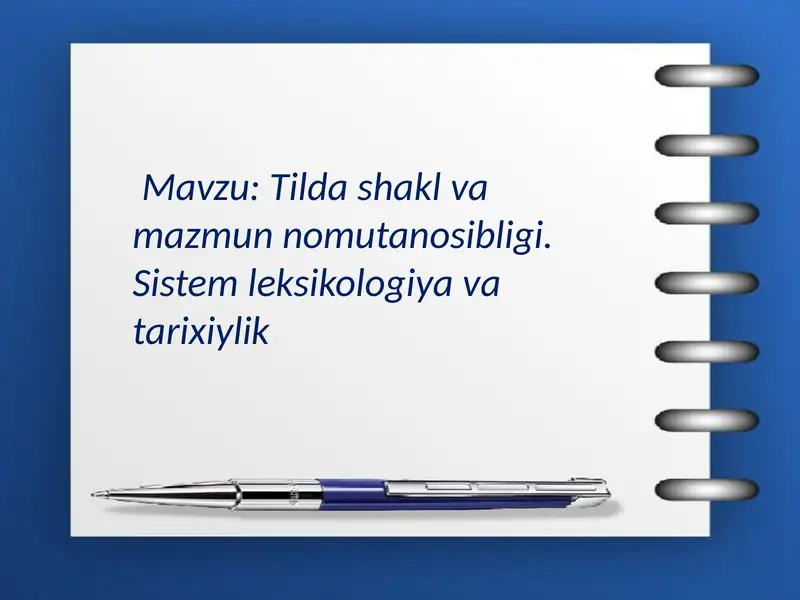 Mavzu: Tilda shakl va mazmun nomutanosibligi. Sistem leksikologiya va tarixiylik